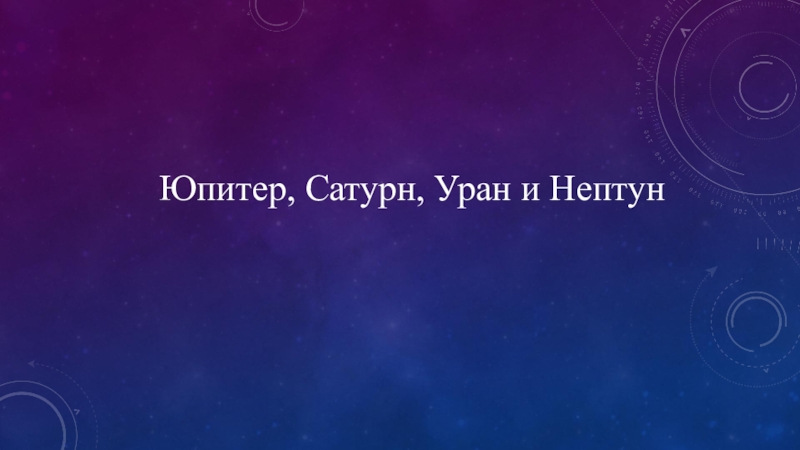 Юпитер, Сатурн, Уран и Нептун